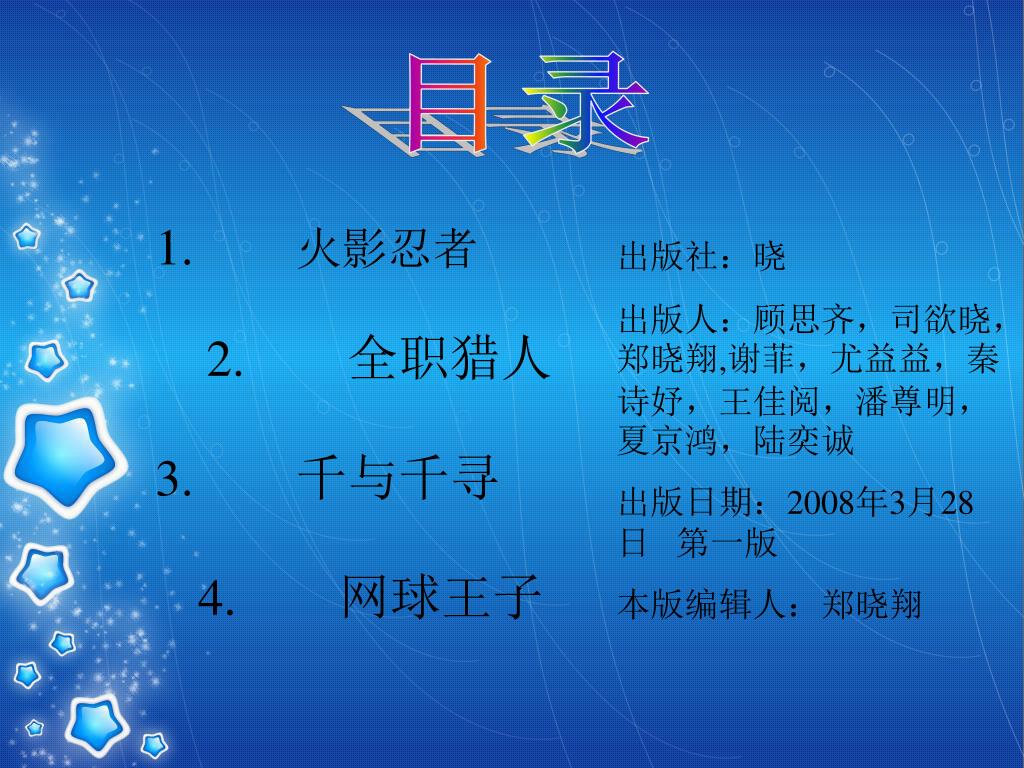 目录

1. 火影忍者

2. 全职猎人

3. 千与千寻

4. 网球王子

出版社：晓

出版人：顾思齐，司欲晓，郑晓翔,谢菲，尤益益，秦诗妤，王佳阅，潘尊明，夏京鸿，陆奕诚

出版日期：2008年3月28日 第一版

本版编辑人：郑晓翔